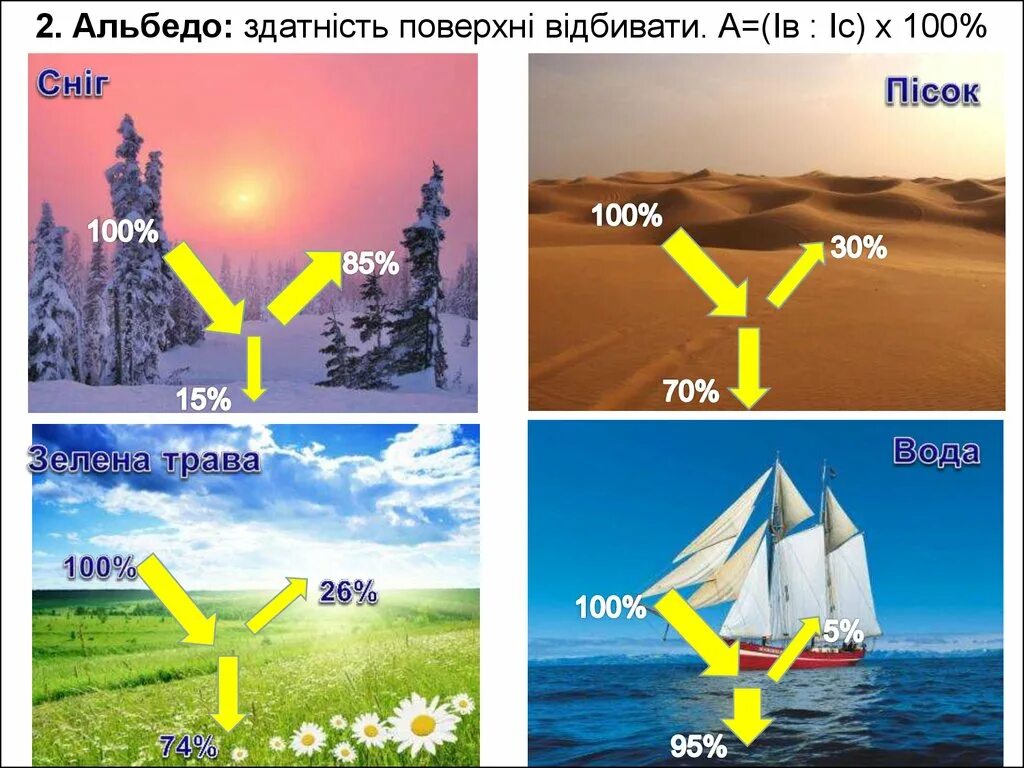 2. Альбедо: здатність поверхні відбивати. А=(Ів : Іс) х 100%

Сніг

100%

85%

15%

Пісок

100%

30%

70%

Зелена трава

100%

26%

74%

Вода

100%

5%

95%